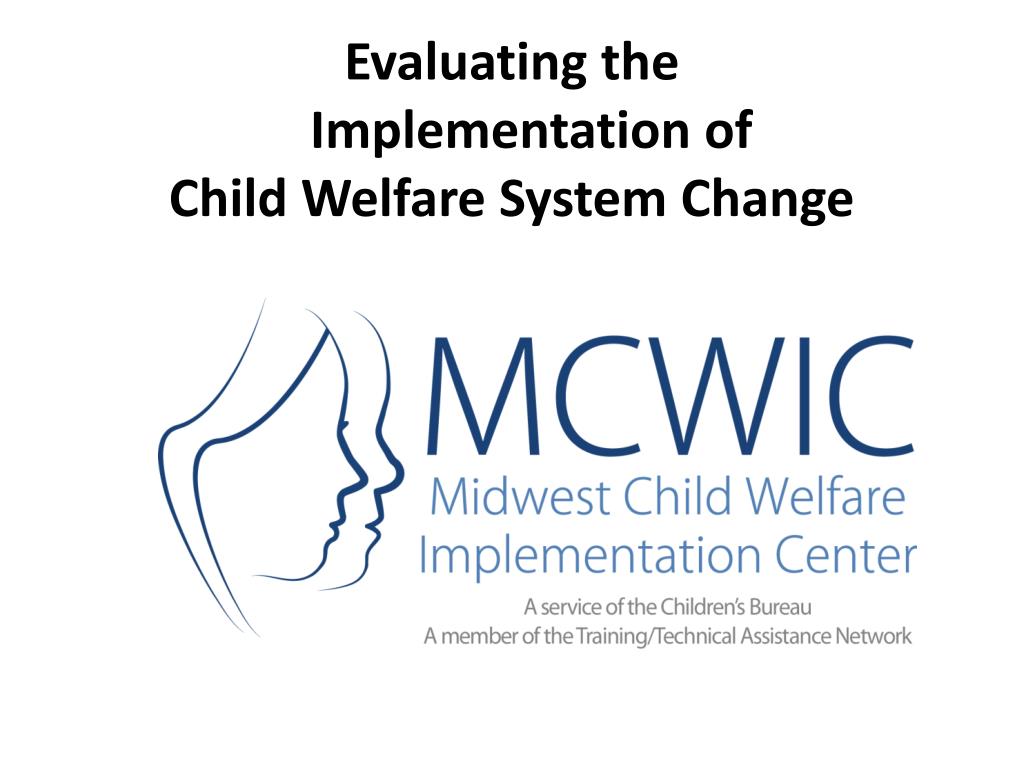 Evaluating the Implementation of Child Welfare System Change

MCWIC
Midwest Child Welfare Implementation Center
A service of the Children's Bureau
A member of the Training/Technical Assistance Network